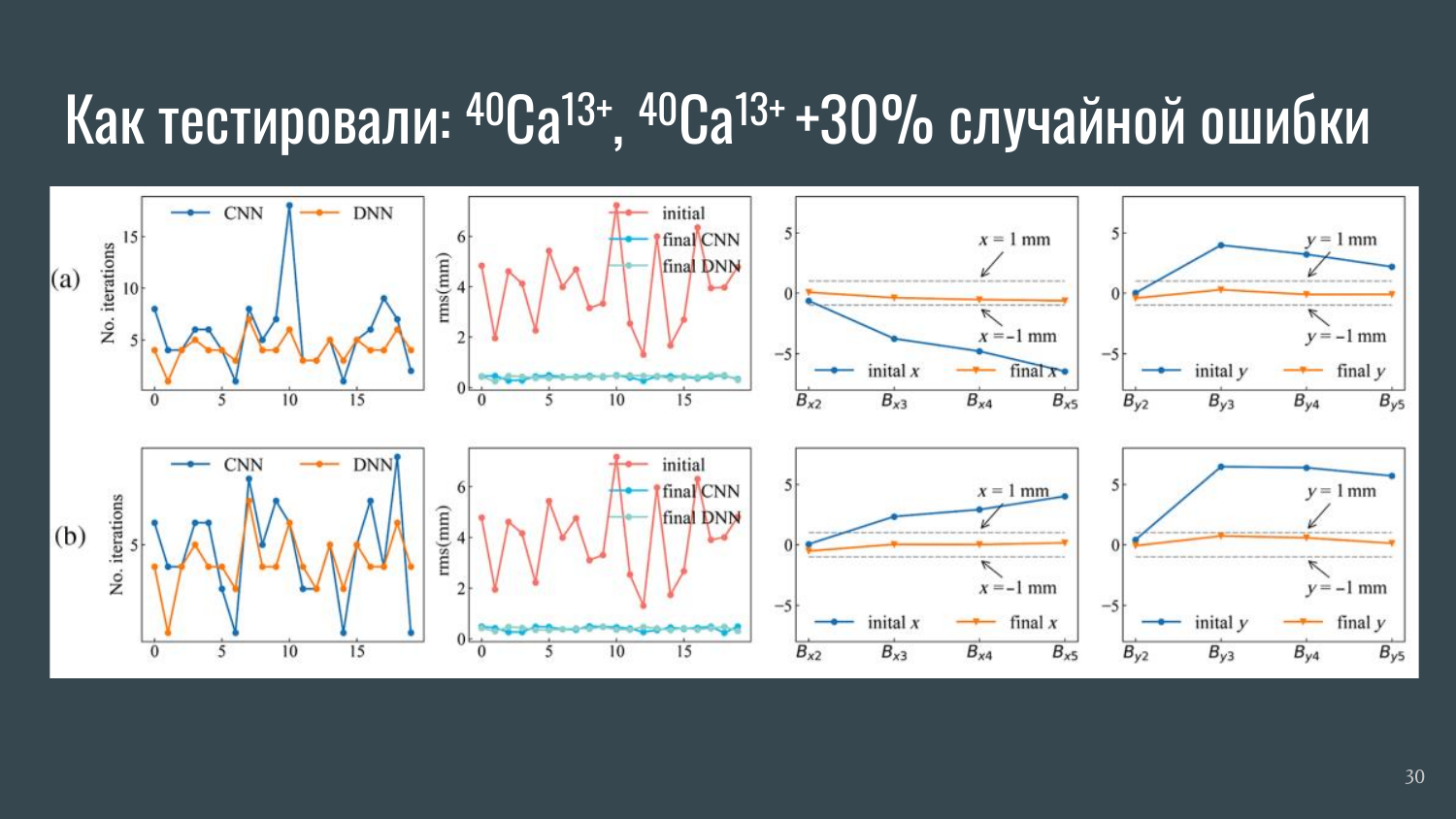 Как тестировали: $^{40}Ca^{13+}$, $^{40}Ca^{13+}$ +30% случайной ошибки

(a)

No. iterations

CNN DNN

15
10
5

0 5 10 15

rms(mm)

initial
final CNN
final DNN

6
4
2
0

0 5 10 15

5
0
−5

$x = 1$ mm
$x = -1$ mm

inital $x$ final $x$

$B_{x2}$ $B_{x3}$ $B_{x4}$ $B_{x5}$

5
0
−5

$y = 1$ mm
$y = -1$ mm

inital $y$ final $y$

$B_{y2}$ $B_{y3}$ $B_{y4}$ $B_{y5}$

(b)

No. iterations

CNN DNN

5

0 5 10 15

rms(mm)

initial
final CNN
final DNN

6
4
2
0

0 5 10 15

5
0
−5

$x = 1$ mm
$x = -1$ mm

inital $x$ final $x$

$B_{x2}$ $B_{x3}$ $B_{x4}$ $B_{x5}$

5
0
−5

$y = 1$ mm
$y = -1$ mm

inital $y$ final $y$

$B_{y2}$ $B_{y3}$ $B_{y4}$ $B_{y5}$

30